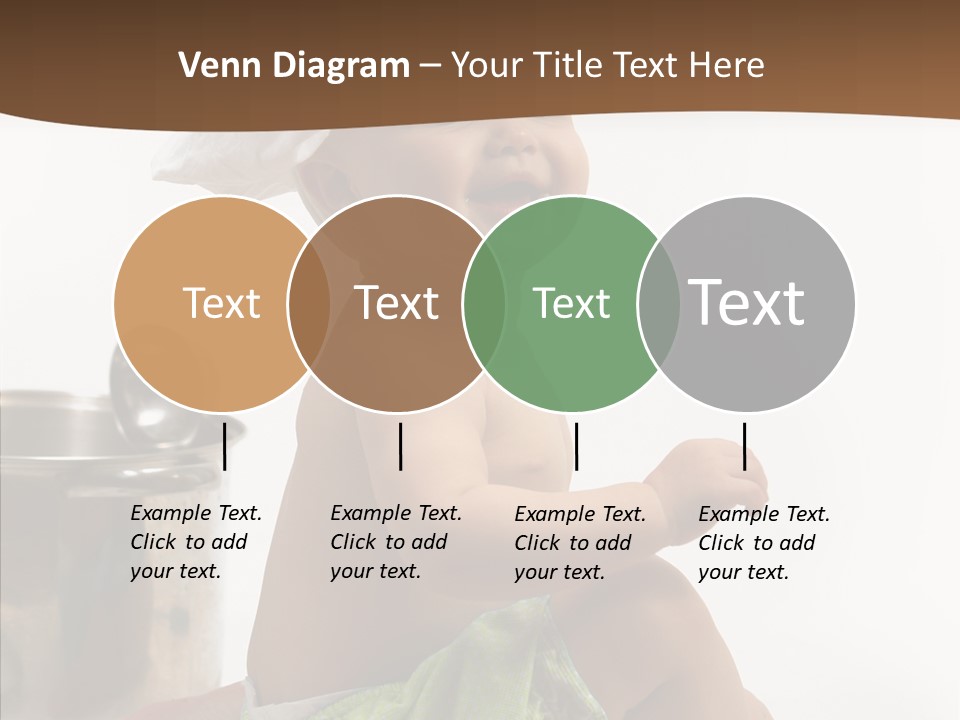 Venn Diagram – Your Title Text Here

Text

Text

Text

Text

Example Text. Click to add your text.

Example Text. Click to add your text.

Example Text. Click to add your text.

Example Text. Click to add your text.